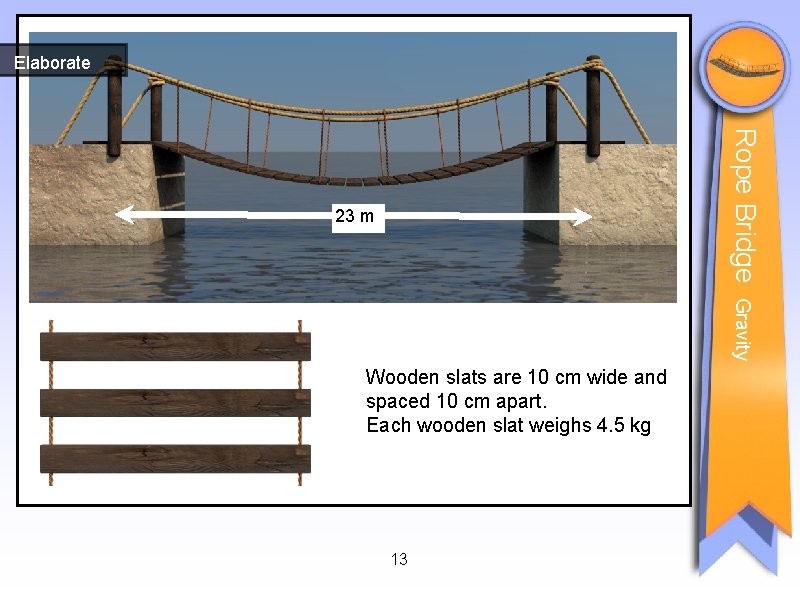 Elaborate

23 m

Wooden slats are 10 cm wide and spaced 10 cm apart.
Each wooden slat weighs 4.5 kg

Rope Bridge Gravity

13